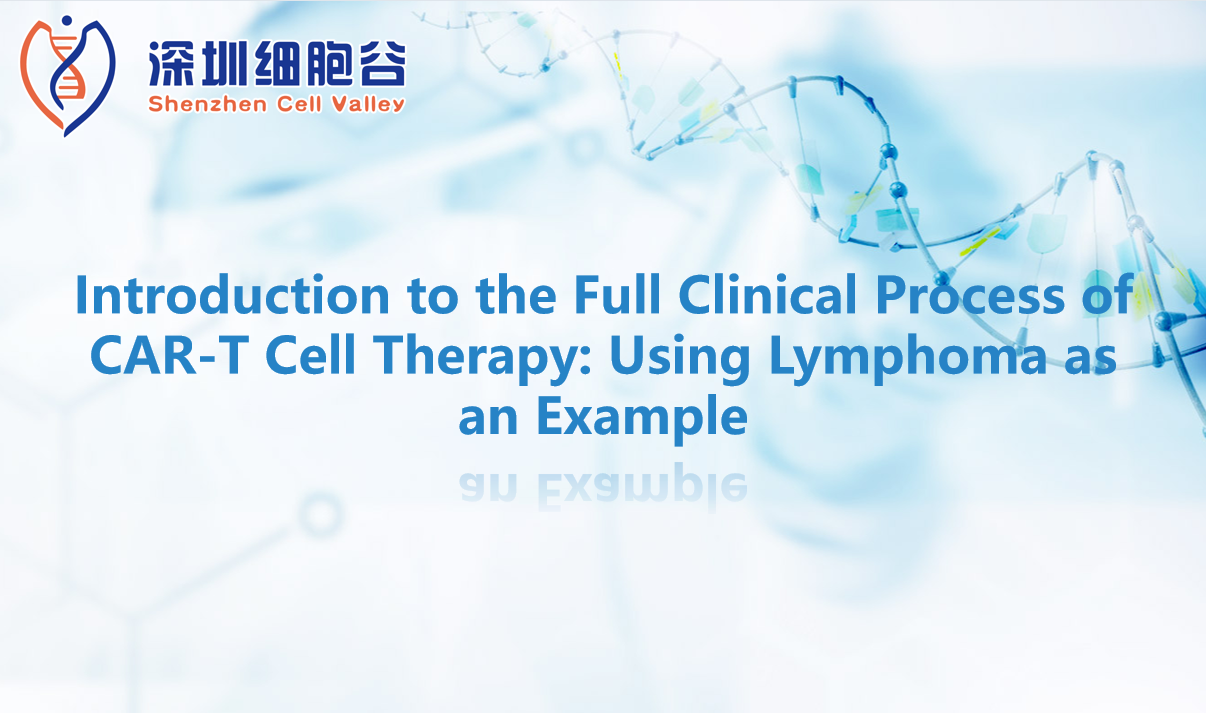 深圳细胞谷
Shenzhen Cell Valley

Introduction to the Full Clinical Process of CAR-T Cell Therapy: Using Lymphoma as an Example